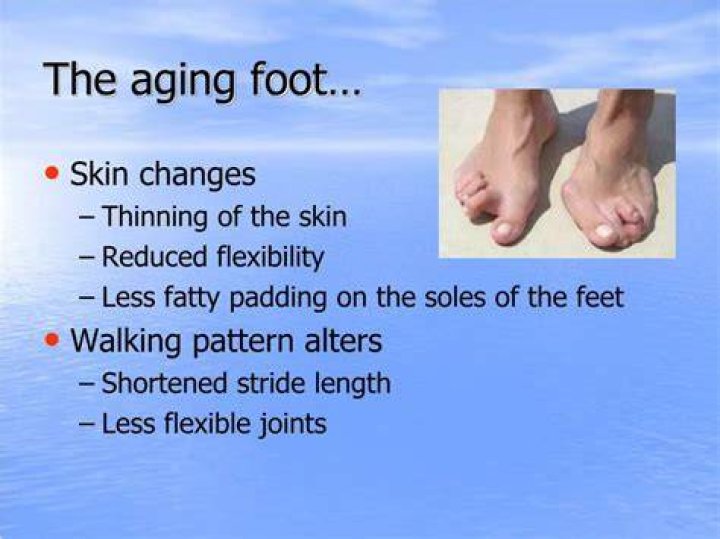 The aging foot…

• Skin changes
– Thinning of the skin
– Reduced flexibility
– Less fatty padding on the soles of the feet
• Walking pattern alters
– Shortened stride length
– Less flexible joints